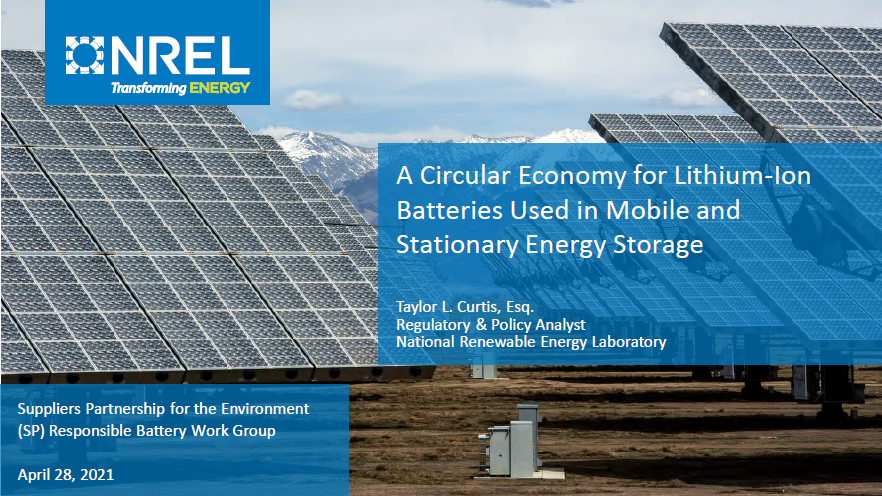 NREL
Transforming ENERGY

A Circular Economy for Lithium-Ion Batteries Used in Mobile and Stationary Energy Storage

Taylor L. Curtis, Esq.
Regulatory & Policy Analyst
National Renewable Energy Laboratory

Suppliers Partnership for the Environment (SP) Responsible Battery Work Group

April 28, 2021